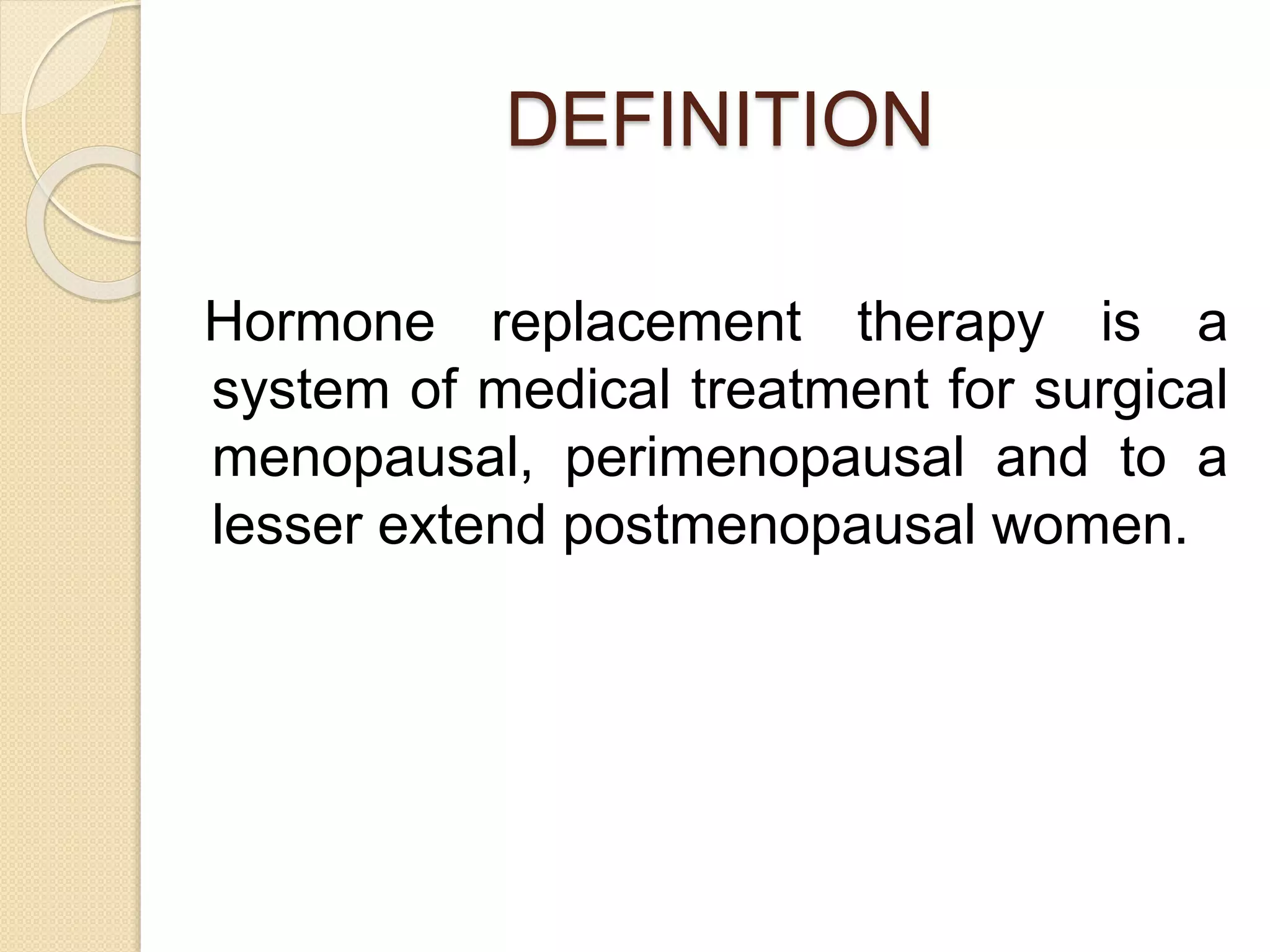 DEFINITION

Hormone replacement therapy is a system of medical treatment for surgical menopausal, perimenopausal and to a lesser extend postmenopausal women.